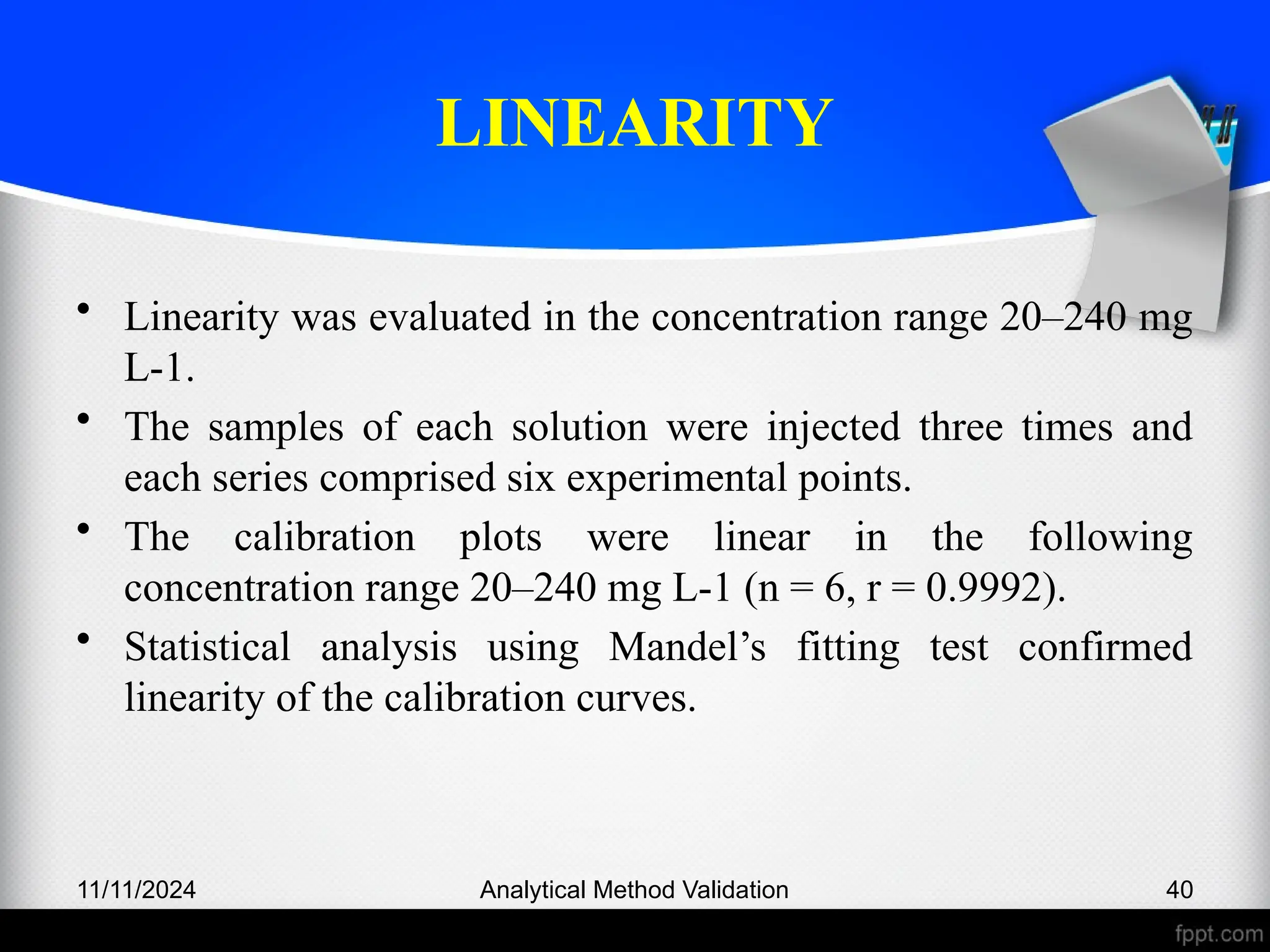 LINEARITY

• Linearity was evaluated in the concentration range 20–240 mg L-1.
• The samples of each solution were injected three times and each series comprised six experimental points.
• The calibration plots were linear in the following concentration range 20–240 mg L-1 (n = 6, r = 0.9992).
• Statistical analysis using Mandel’s fitting test confirmed linearity of the calibration curves.

11/11/2024
Analytical Method Validation
40

fppt.com